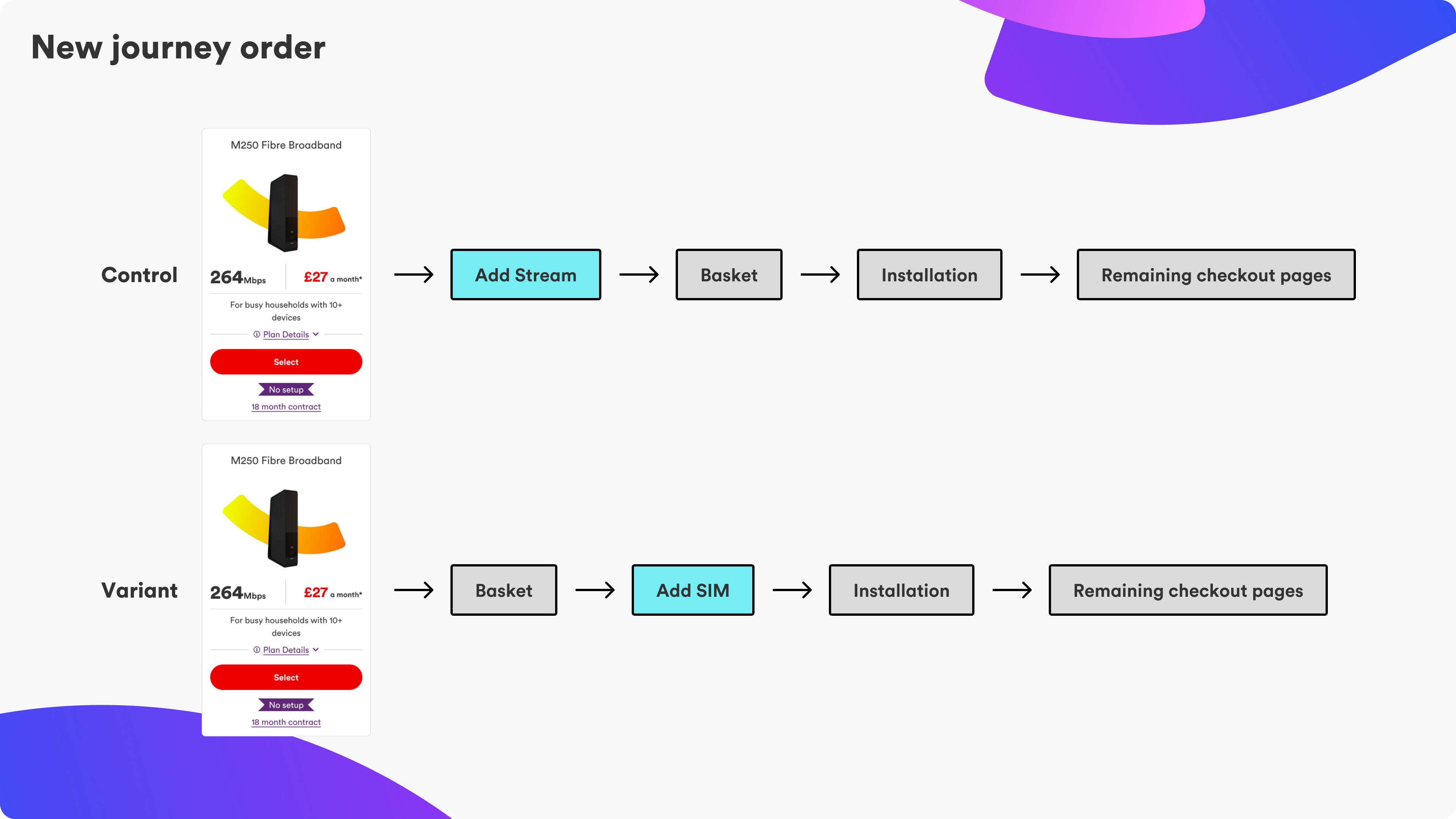 New journey order

Control

M250 Fibre Broadband

264Mbps £27 a month*

For busy households with 10+ devices

Plan Details

Select

No setup

18 month contract

→ Add Stream → Basket → Installation → Remaining checkout pages

Variant

M250 Fibre Broadband

264Mbps £27 a month*

For busy households with 10+ devices

Plan Details

Select

No setup

18 month contract

→ Basket → Add SIM → Installation → Remaining checkout pages